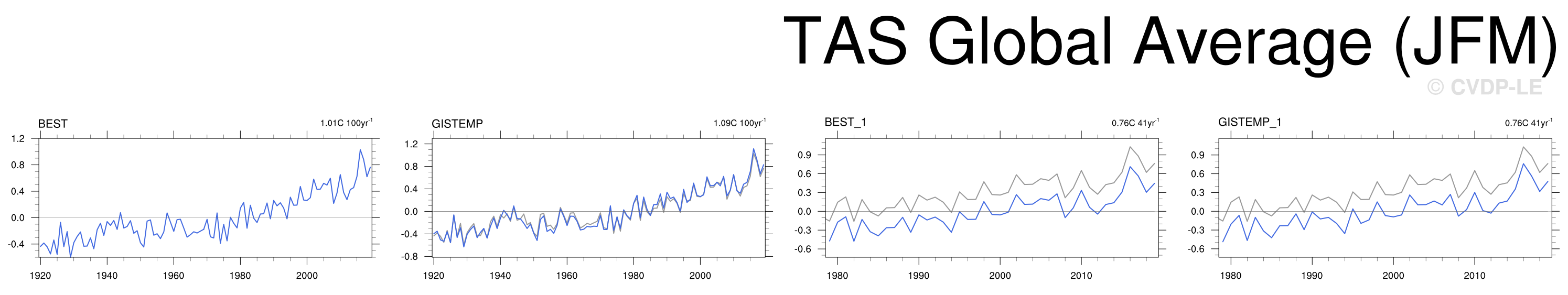 TAS Global Average (JFM)

© CVDP-LE

BEST

1.01C 100yr$^{-1}$

1.2
0.8
0.4
0.0
-0.4

1920 1940 1960 1980 2000

GISTEMP

1.09C 100yr$^{-1}$

1.2
0.8
0.4
0.0
-0.4
-0.8

1920 1940 1960 1980 2000

BEST_1

0.76C 41yr$^{-1}$

0.9
0.6
0.3
0.0
-0.3
-0.6

1980 1990 2000 2010

GISTEMP_1

0.76C 41yr$^{-1}$

0.9
0.6
0.3
0.0
-0.3
-0.6

1980 1990 2000 2010